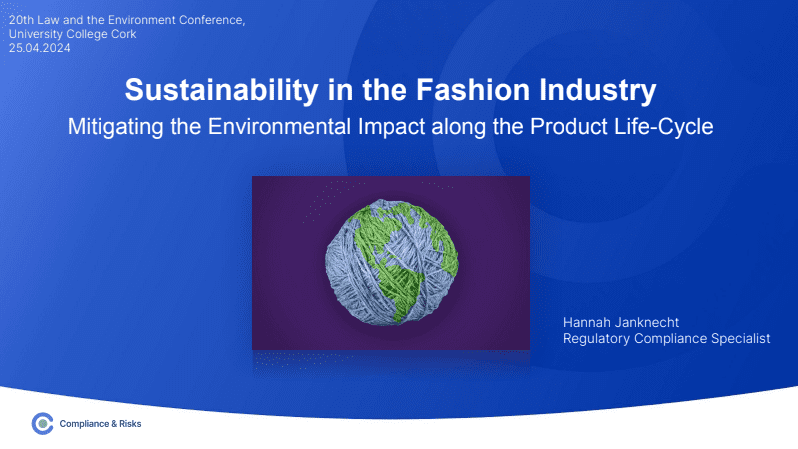 20th Law and the Environment Conference,
University College Cork
25.04.2024

Sustainability in the Fashion Industry

Mitigating the Environmental Impact along the Product Life-Cycle

Hannah Janknecht
Regulatory Compliance Specialist

Compliance & Risks